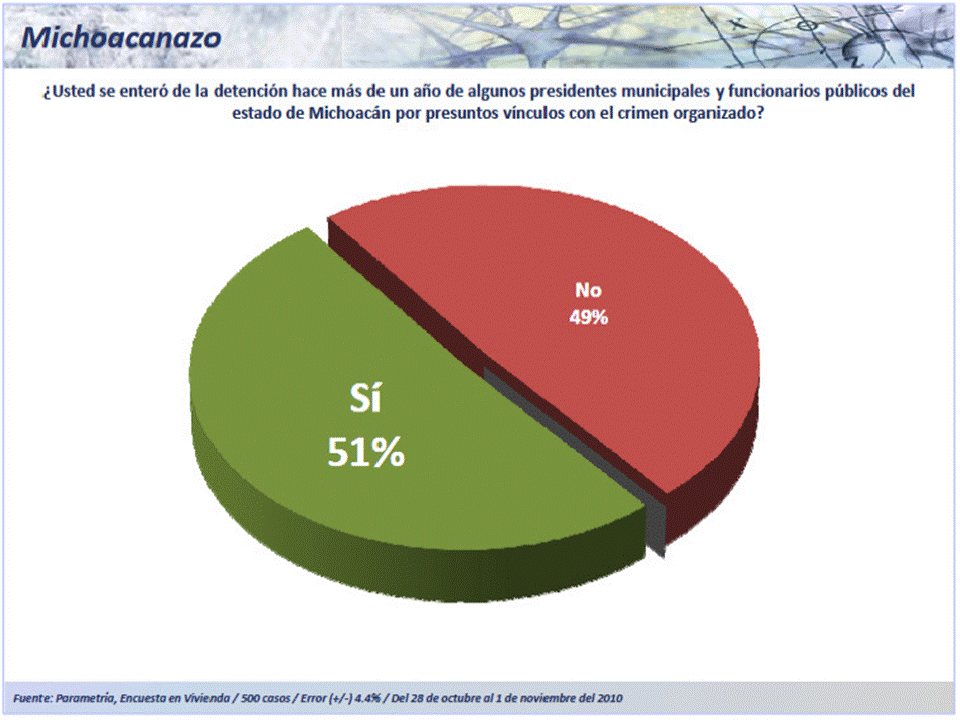 Michoacanazo

¿Usted se enteró de la detención hace más de un año de algunos presidentes municipales y funcionarios públicos del estado de Michoacán por presuntos vínculos con el crimen organizado?

No
49%

Sí
51%

Fuente: Parametría, Encuesta en Vivienda / 500 casos / Error (+/-) 4.4% / Del 28 de octubre al 1 de noviembre del 2010